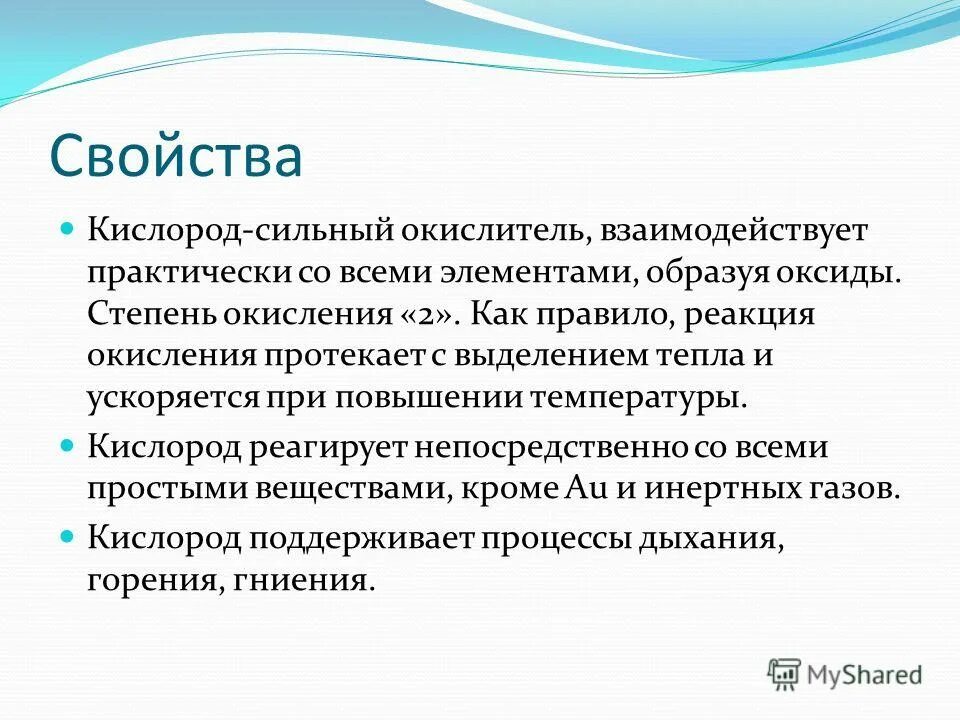 Свойства

Кислород-сильный окислитель, взаимодействует практически со всеми элементами, образуя оксиды. Степень окисления «2». Как правило, реакция окисления протекает с выделением тепла и ускоряется при повышении температуры.

Кислород реагирует непосредственно со всеми простыми веществами, кроме Au и инертных газов.

Кислород поддерживает процессы дыхания, горения, гниения.

MyShared